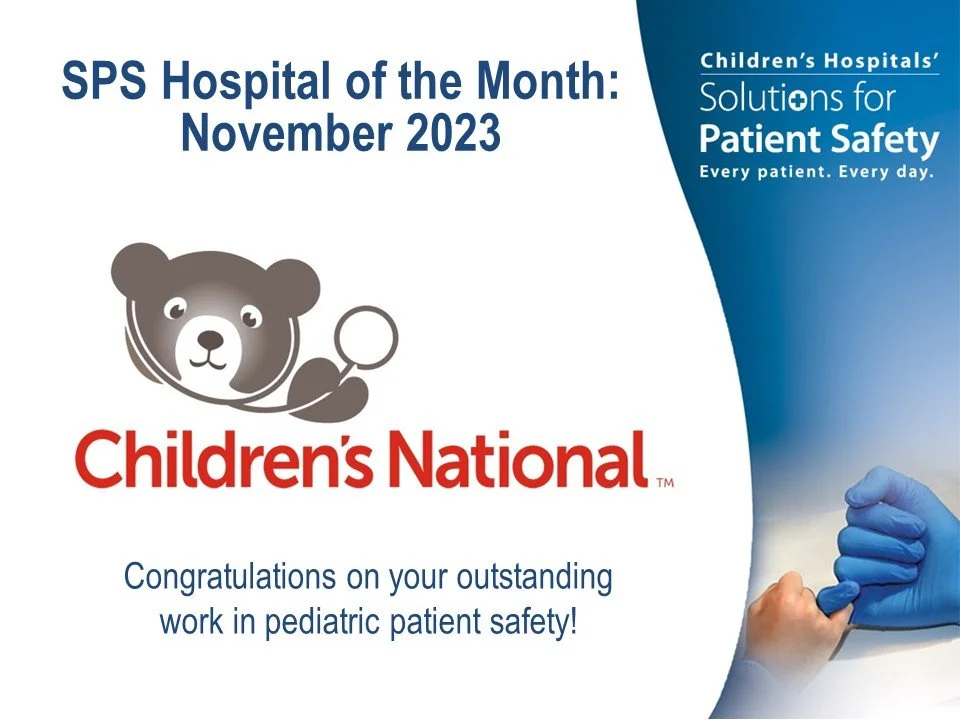 SPS Hospital of the Month: November 2023

Children's Hospitals' Solutions for Patient Safety
Every patient. Every day.

Children's National™

Congratulations on your outstanding work in pediatric patient safety!